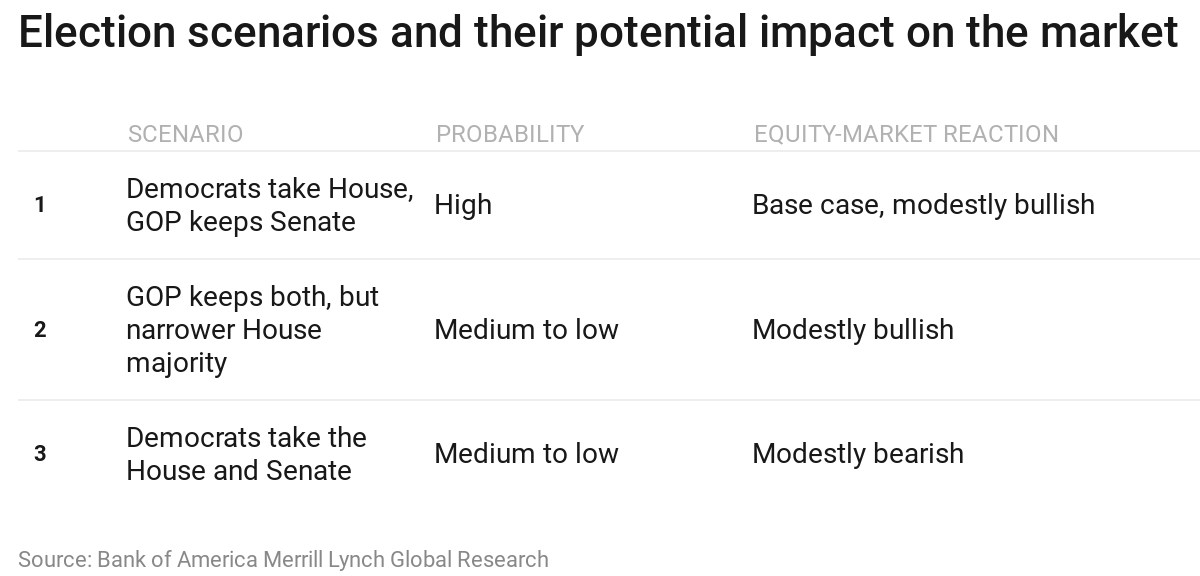 Election scenarios and their potential impact on the market

| | SCENARIO | PROBABILITY | EQUITY-MARKET REACTION |
|---|---|---|---|
| 1 | Democrats take House, GOP keeps Senate | High | Base case, modestly bullish |
| 2 | GOP keeps both, but narrower House majority | Medium to low | Modestly bullish |
| 3 | Democrats take the House and Senate | Medium to low | Modestly bearish |

Source: Bank of America Merrill Lynch Global Research